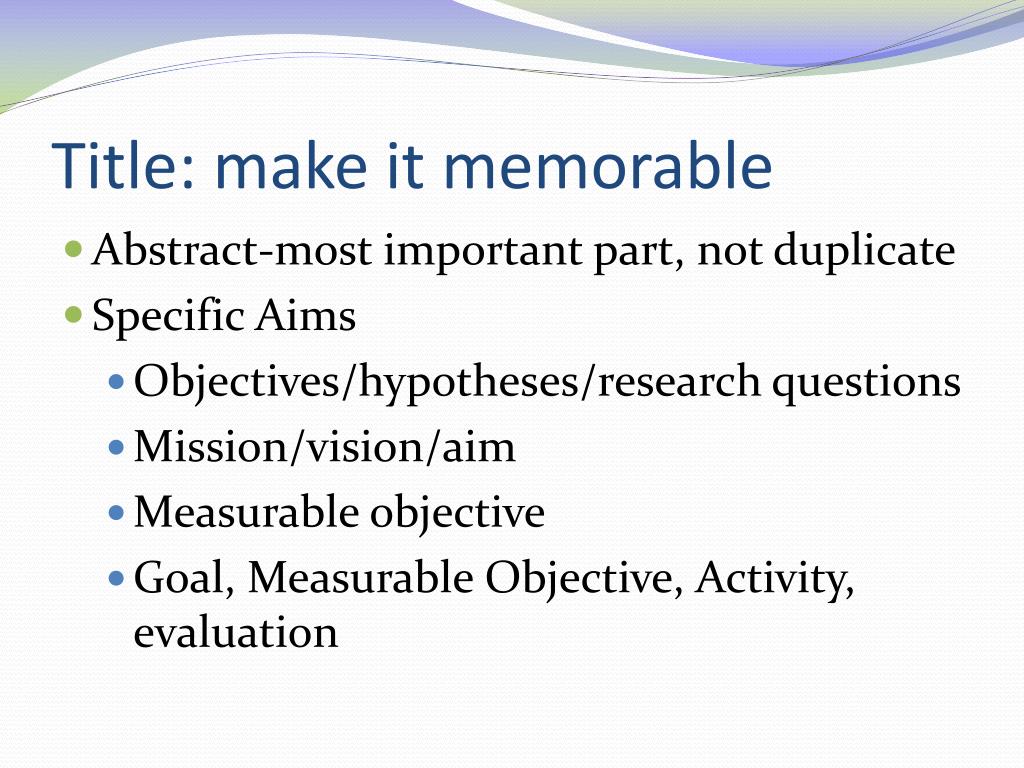 Title: make it memorable

- Abstract-most important part, not duplicate
- Specific Aims
  - Objectives/hypotheses/research questions
  - Mission/vision/aim
  - Measurable objective
  - Goal, Measurable Objective, Activity, evaluation